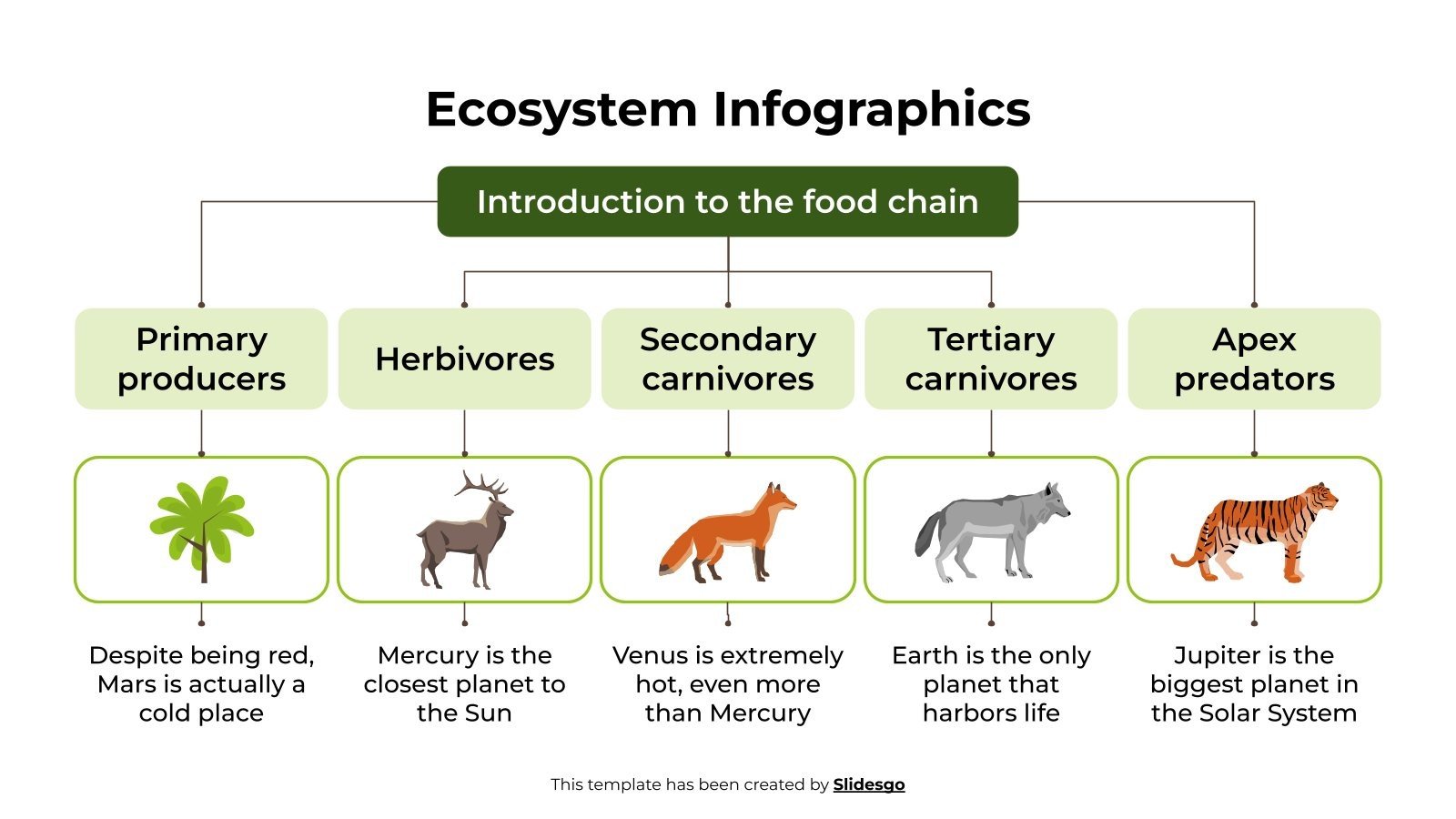 Ecosystem Infographics

Introduction to the food chain

Primary producers

Herbivores

Secondary carnivores

Tertiary carnivores

Apex predators

Despite being red, Mars is actually a cold place

Mercury is the closest planet to the Sun

Venus is extremely hot, even more than Mercury

Earth is the only planet that harbors life

Jupiter is the biggest planet in the Solar System

This template has been created by Slidesgo